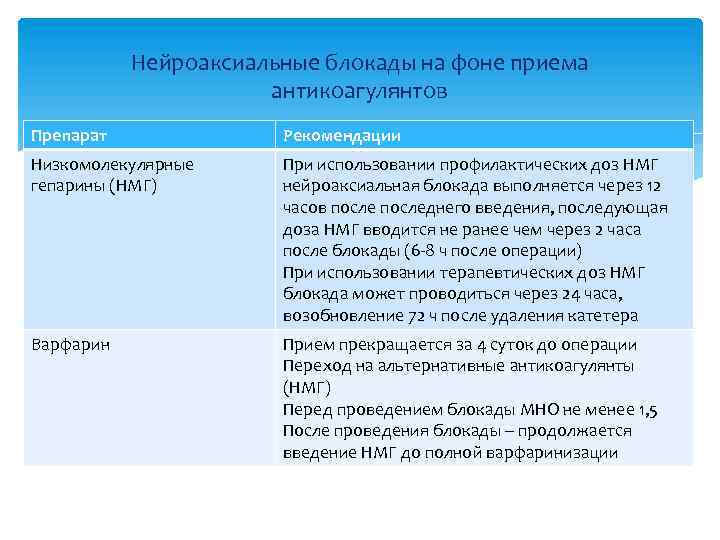 Нейроаксиальные блокады на фоне приема антикоагулянтов

| Препарат | Рекомендации |
|---|---|
| Низкомолекулярные гепарины (НМГ) | При использовании профилактических доз НМГ нейроаксиальная блокада выполняется через 12 часов после последнего введения, последующая доза НМГ вводится не ранее чем через 2 часа после блокады (6-8 ч после операции) При использовании терапевтических доз НМГ блокада может проводиться через 24 часа, возобновление 72 ч после удаления катетера |
| Варфарин | Прием прекращается за 4 суток до операции Переход на альтернативные антикоагулянты (НМГ) Перед проведением блокады МНО не менее 1,5 После проведения блокады – продолжается введение НМГ до полной варфаринизации |